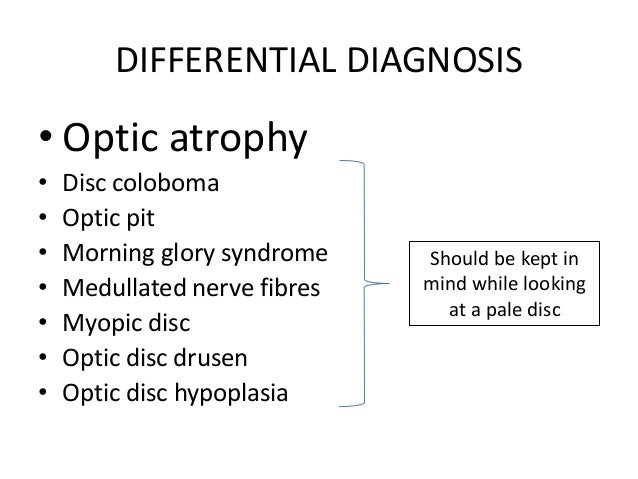 DIFFERENTIAL DIAGNOSIS

• Optic atrophy
• Disc coloboma
• Optic pit
• Morning glory syndrome
• Medullated nerve fibres
• Myopic disc
• Optic disc drusen
• Optic disc hypoplasia

Should be kept in mind while looking at a pale disc